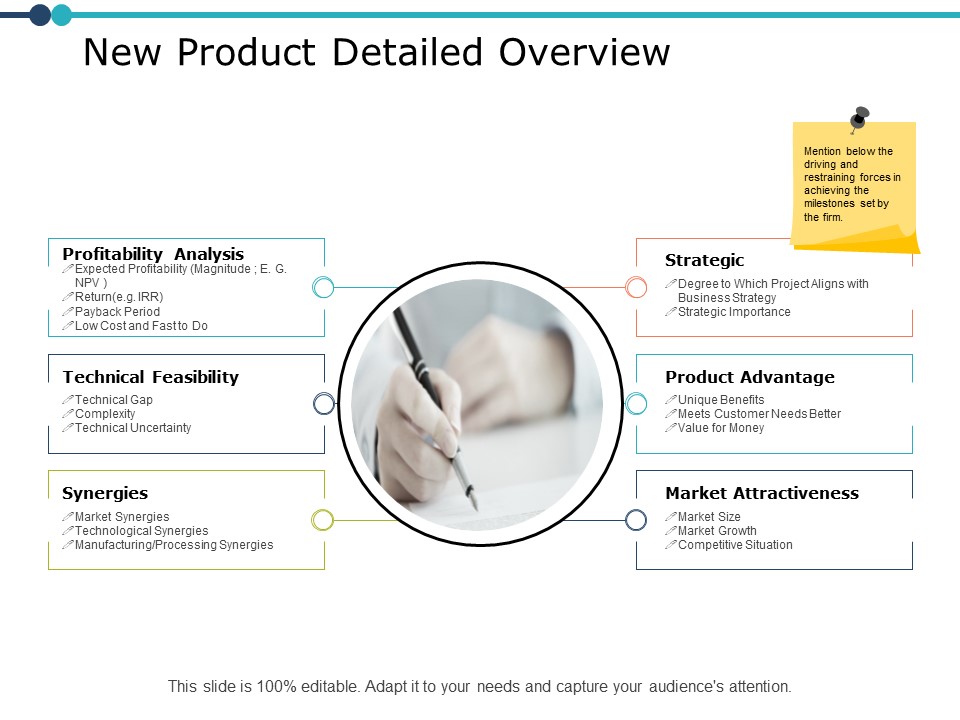 New Product Detailed Overview

Mention below the driving and restraining forces in achieving the milestones set by the firm.

Profitability Analysis
Expected Profitability (Magnitude ; E. G. NPV )
Return(e.g. IRR)
Payback Period
Low Cost and Fast to Do

Technical Feasibility
Technical Gap
Complexity
Technical Uncertainty

Synergies
Market Synergies
Technological Synergies
Manufacturing/Processing Synergies

Strategic
Degree to Which Project Aligns with Business Strategy
Strategic Importance

Product Advantage
Unique Benefits
Meets Customer Needs Better
Value for Money

Market Attractiveness
Market Size
Market Growth
Competitive Situation

This slide is 100% editable. Adapt it to your needs and capture your audience's attention.